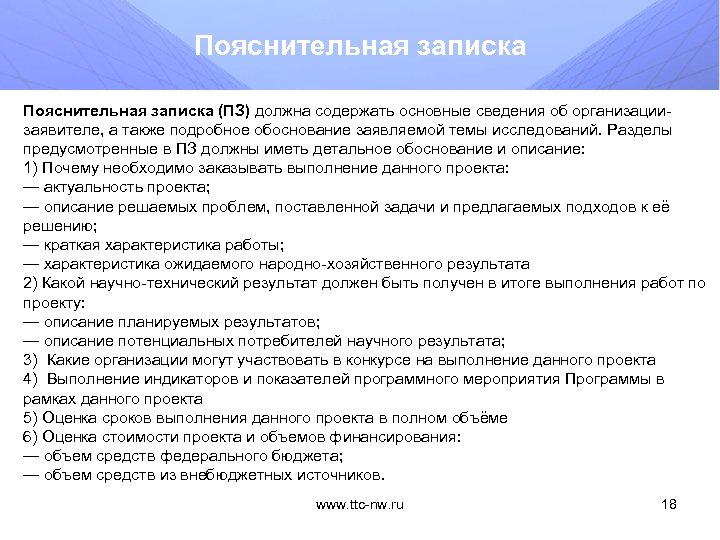 Пояснительная записка

Пояснительная записка (ПЗ) должна содержать основные сведения об организации-заявителе, а также подробное обоснование заявляемой темы исследований. Разделы предусмотренные в ПЗ должны иметь детальное обоснование и описание:
1) Почему необходимо заказывать выполнение данного проекта:
— актуальность проекта;
— описание решаемых проблем, поставленной задачи и предлагаемых подходов к её решению;
— краткая характеристика работы;
— характеристика ожидаемого народно-хозяйственного результата
2) Какой научно-технический результат должен быть получен в итоге выполнения работ по проекту:
— описание планируемых результатов;
— описание потенциальных потребителей научного результата;
3) Какие организации могут участвовать в конкурсе на выполнение данного проекта
4) Выполнение индикаторов и показателей программного мероприятия Программы в рамках данного проекта
5) Оценка сроков выполнения данного проекта в полном объёме
6) Оценка стоимости проекта и объемов финансирования:
— объем средств федерального бюджета;
— объем средств из внебюджетных источников.

www.ttc-nw.ru

18